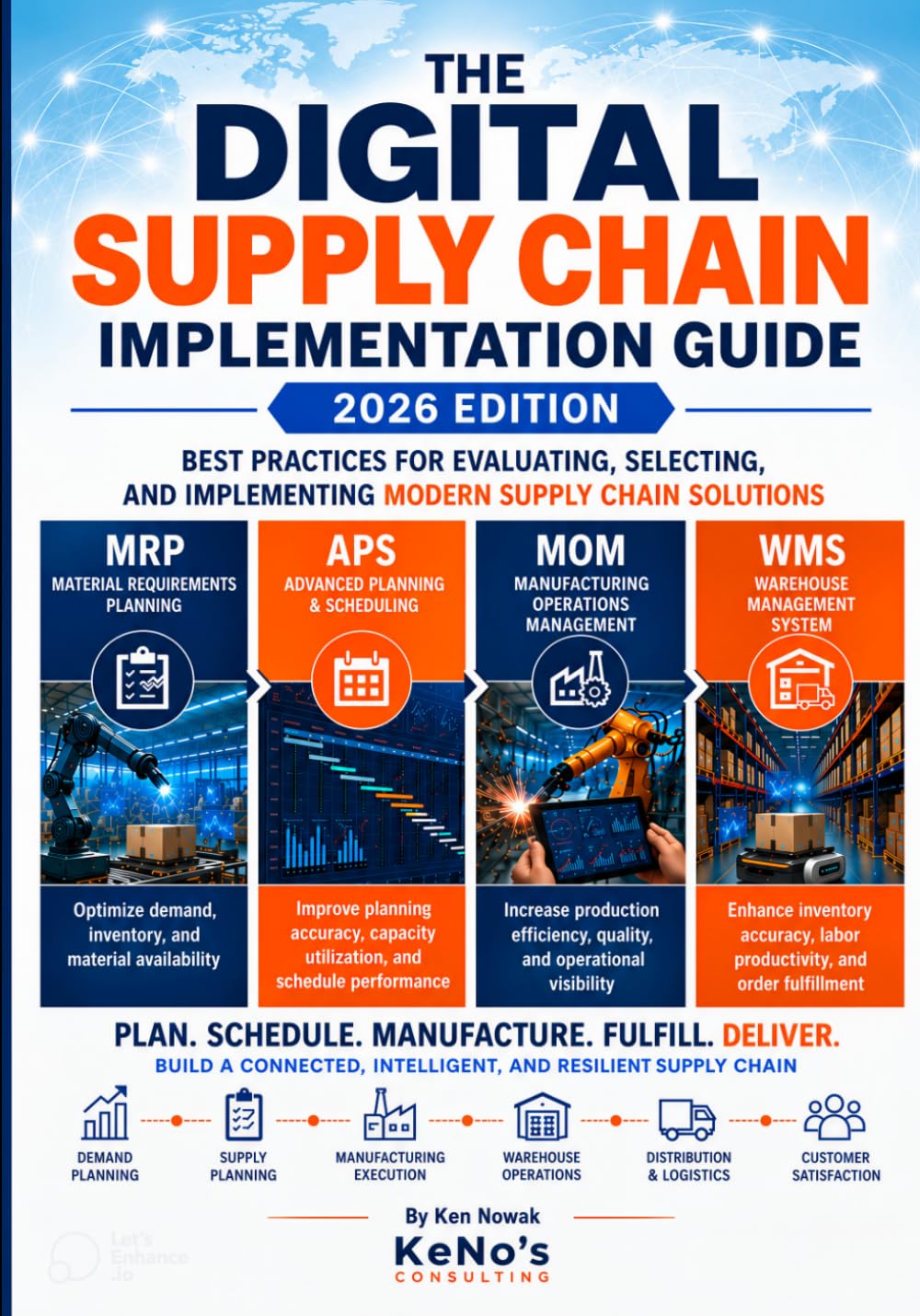 THE
DIGITAL
SUPPLY CHAIN
IMPLEMENTATION GUIDE

2026 EDITION

BEST PRACTICES FOR EVALUATING, SELECTING, AND IMPLEMENTING MODERN SUPPLY CHAIN SOLUTIONS

MRP
MATERIAL REQUIREMENTS PLANNING

Optimize demand, inventory, and material availability

APS
ADVANCED PLANNING & SCHEDULING

Improve planning accuracy, capacity utilization, and schedule performance

MOM
MANUFACTURING OPERATIONS MANAGEMENT

Increase production efficiency, quality, and operational visibility

WMS
WAREHOUSE MANAGEMENT SYSTEM

Enhance inventory accuracy, labor productivity, and order fulfillment

PLAN. SCHEDULE. MANUFACTURE. FULFILL. DELIVER.
BUILD A CONNECTED, INTELLIGENT, AND RESILIENT SUPPLY CHAIN

DEMAND PLANNING
SUPPLY PLANNING
MANUFACTURING EXECUTION
WAREHOUSE OPERATIONS
DISTRIBUTION & LOGISTICS
CUSTOMER SATISFACTION

By Ken Nowak
KeNo's
CONSULTING

Let's Enhance .io